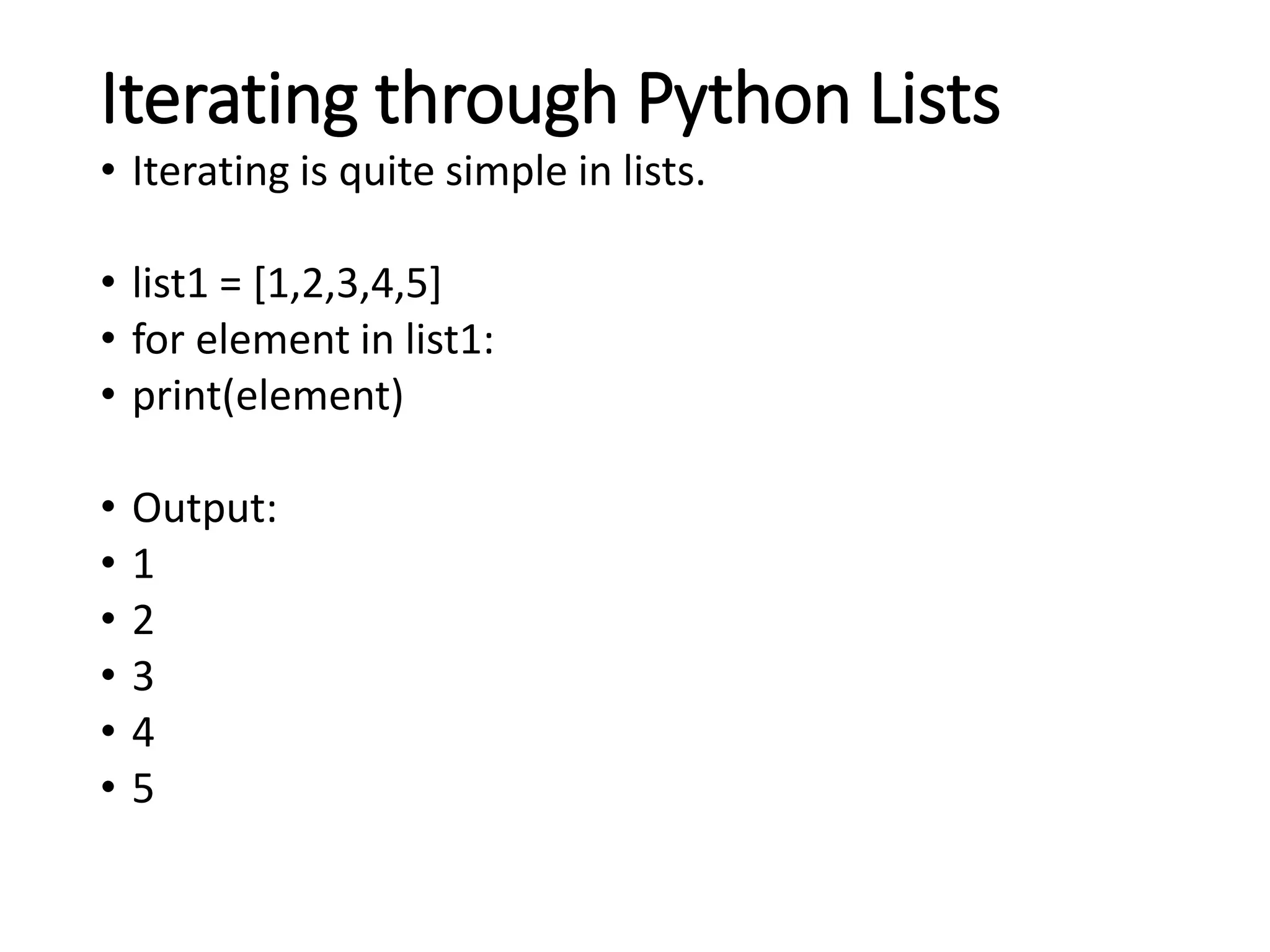 Iterating through Python Lists

• Iterating is quite simple in lists.

• list1 = [1,2,3,4,5]
• for element in list1:
• print(element)

• Output:
• 1
• 2
• 3
• 4
• 5